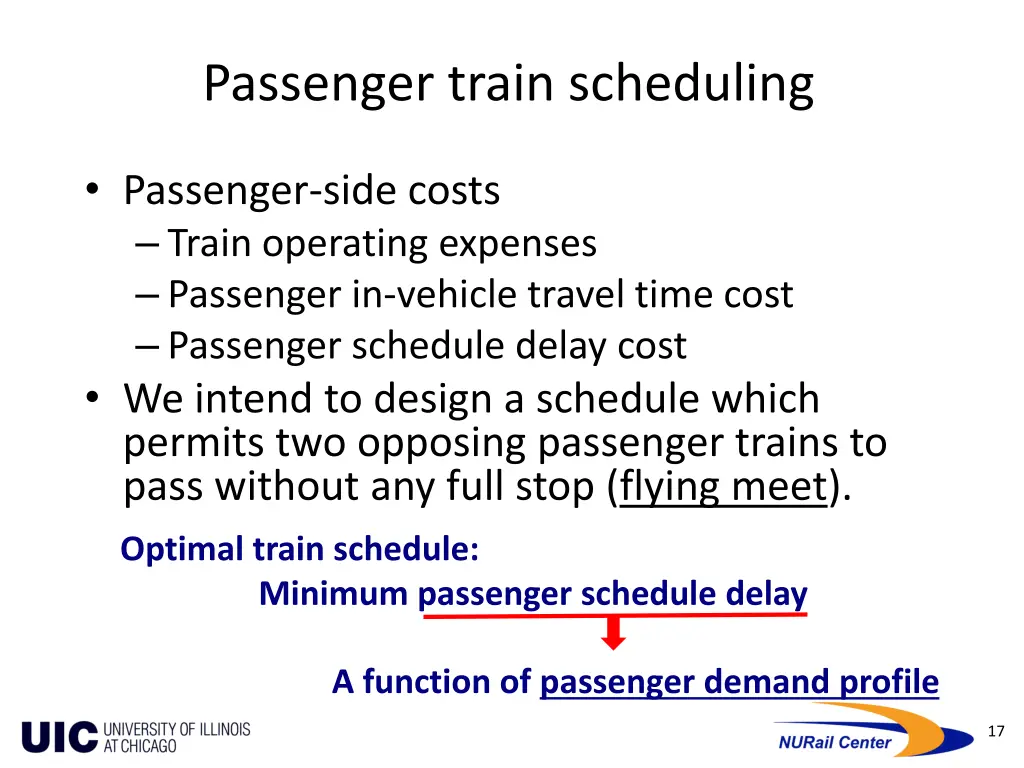 Passenger train scheduling

• Passenger-side costs
– Train operating expenses
– Passenger in-vehicle travel time cost
– Passenger schedule delay cost
• We intend to design a schedule which permits two opposing passenger trains to pass without any full stop (flying meet).

Optimal train schedule:
Minimum passenger schedule delay

A function of passenger demand profile

UIC UNIVERSITY OF ILLINOIS AT CHICAGO

NURail Center

17